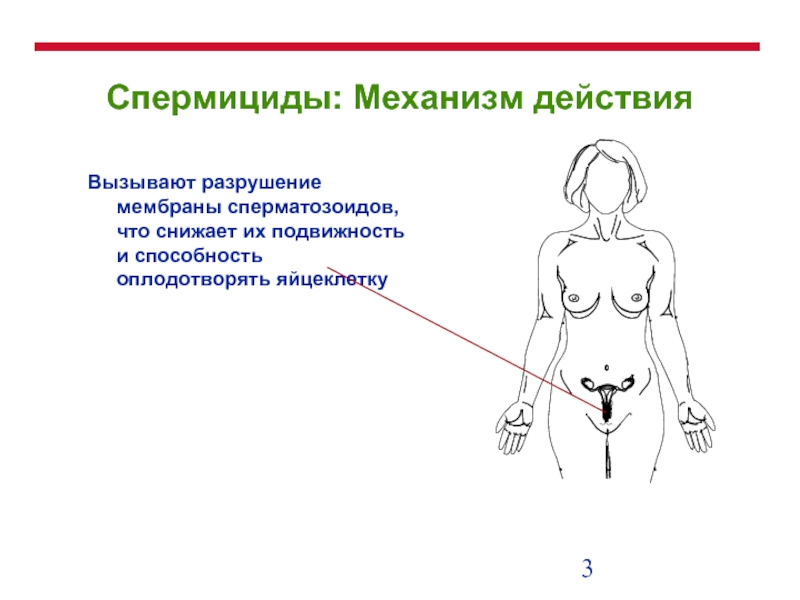 Спермициды: Механизм действия

Вызывают разрушение мембраны сперматозоидов, что снижает их подвижность и способность оплодотворять яйцеклетку

3